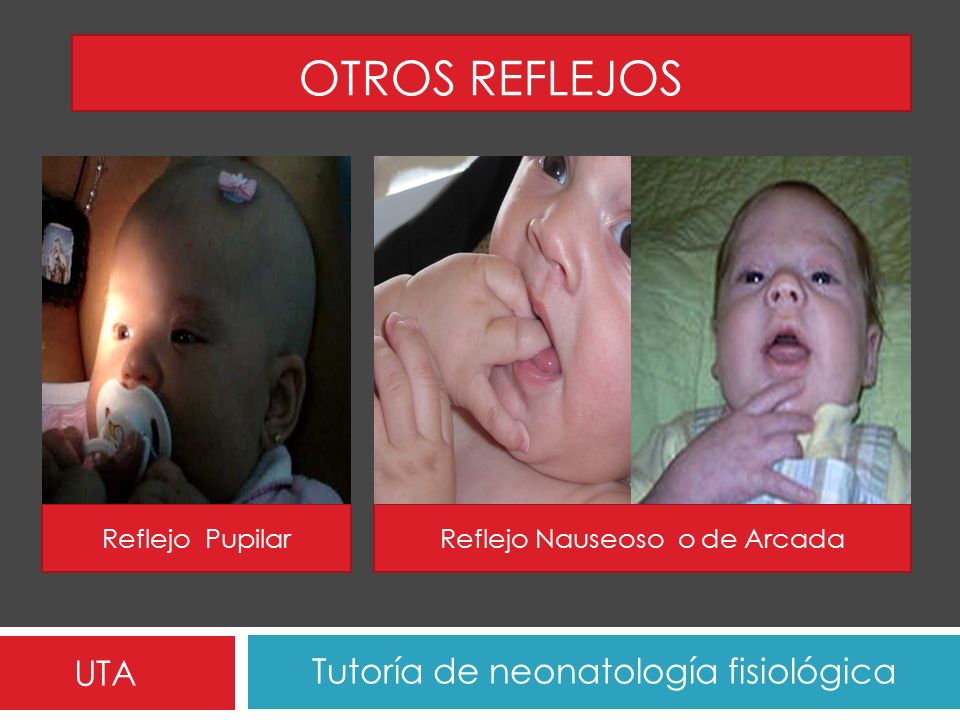 OTROS REFLEJOS

Reflejo Pupilar

Reflejo Nauseoso o de Arcada

UTA

Tutoría de neonatología fisiológica